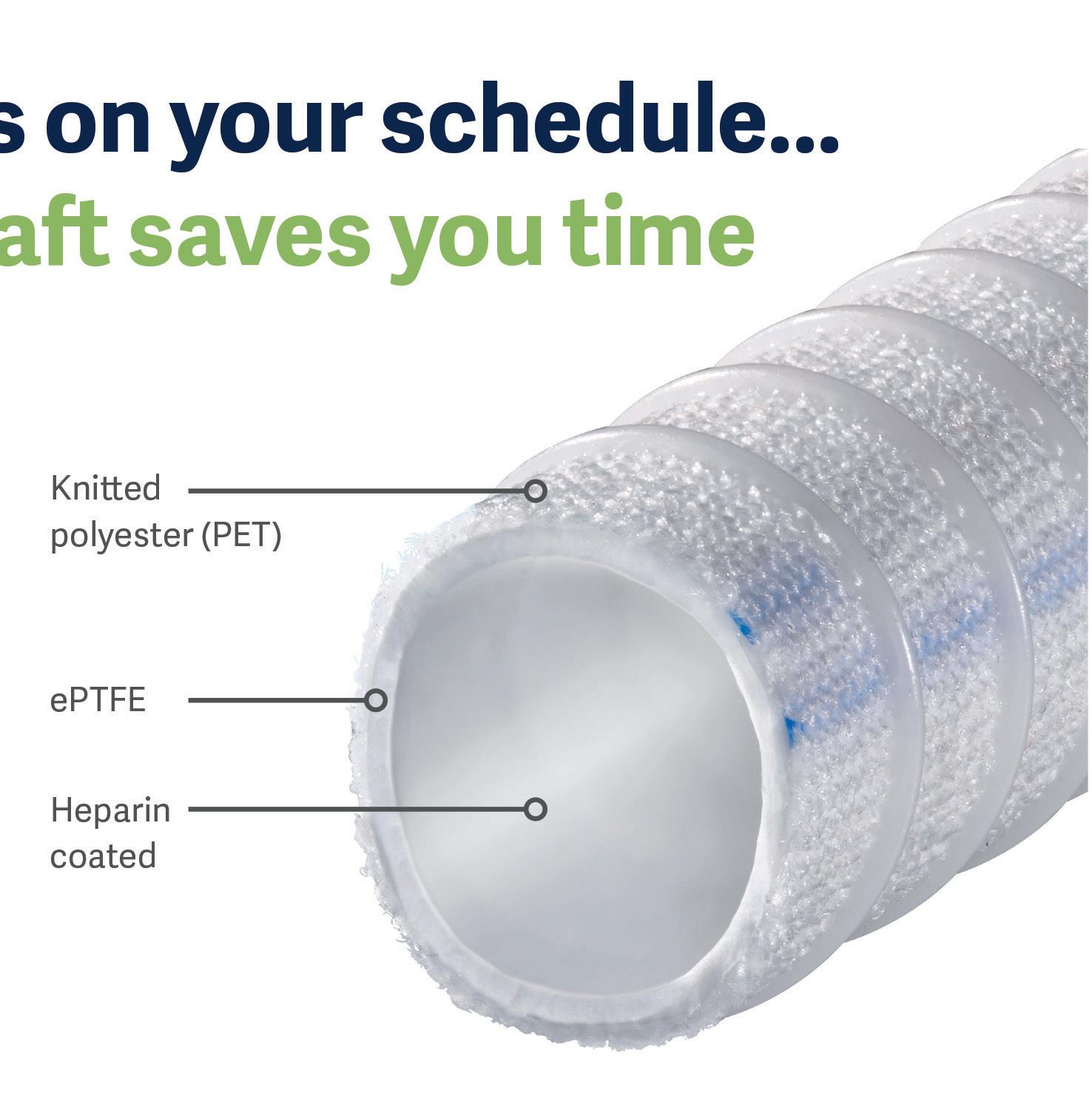 s on your schedule...
aft saves you time

Knitted polyester (PET)

ePTFE

Heparin coated